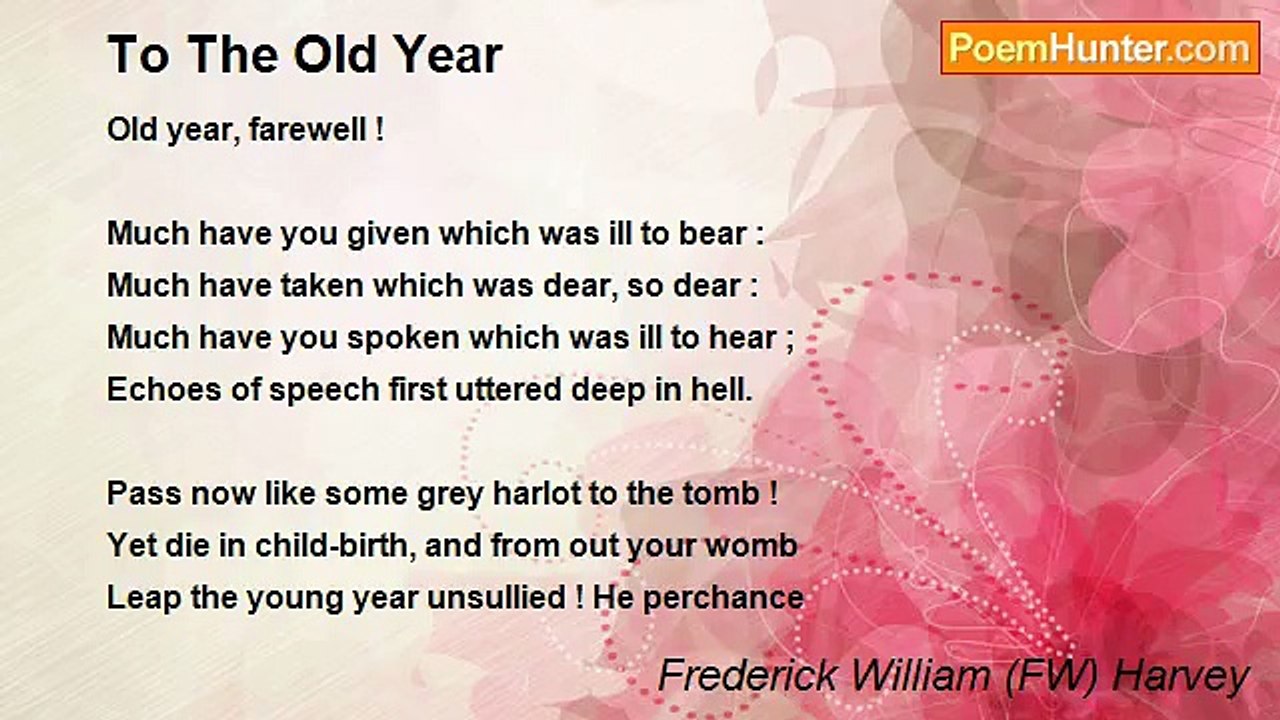 To The Old Year

PoemHunter.com

Old year, farewell !

Much have you given which was ill to bear :
Much have taken which was dear, so dear :
Much have you spoken which was ill to hear ;
Echoes of speech first uttered deep in hell.

Pass now like some grey harlot to the tomb !
Yet die in child-birth, and from out your womb
Leap the young year unsullied ! He perchance

Frederick William (FW) Harvey